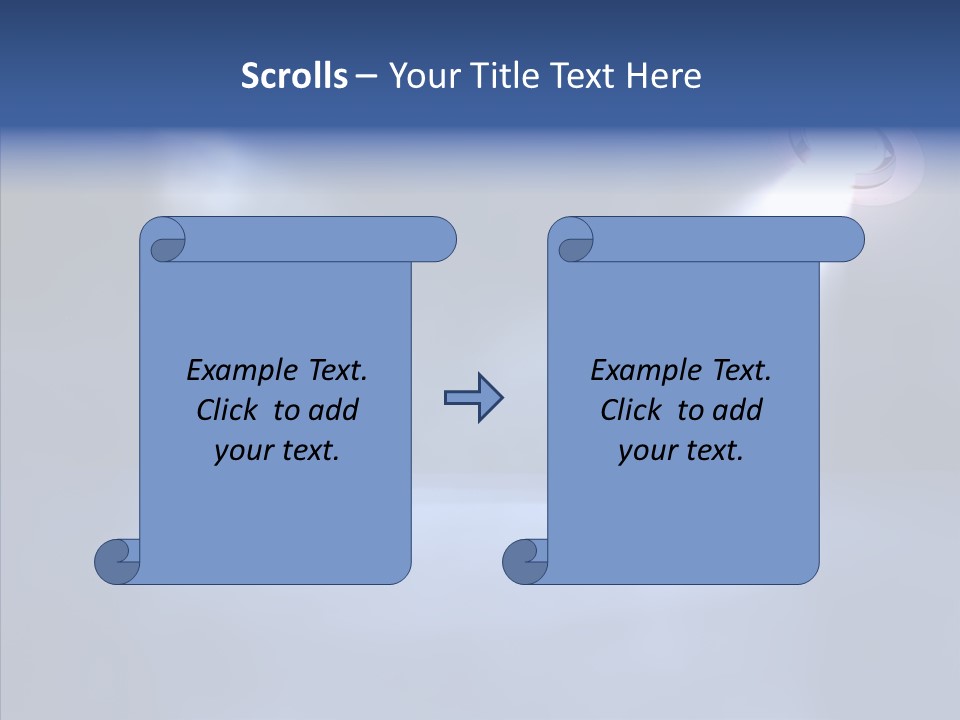 Scrolls – Your Title Text Here

Example Text. Click to add your text.

Example Text. Click to add your text.